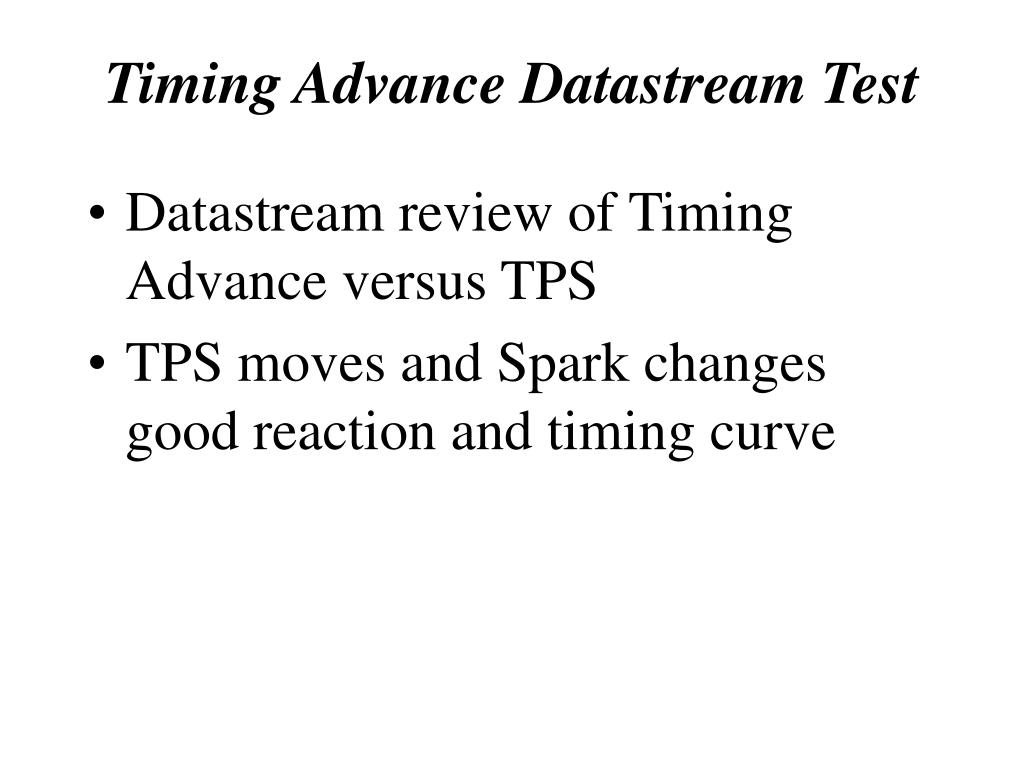 Timing Advance Datastream Test

• Datastream review of Timing Advance versus TPS

• TPS moves and Spark changes good reaction and timing curve